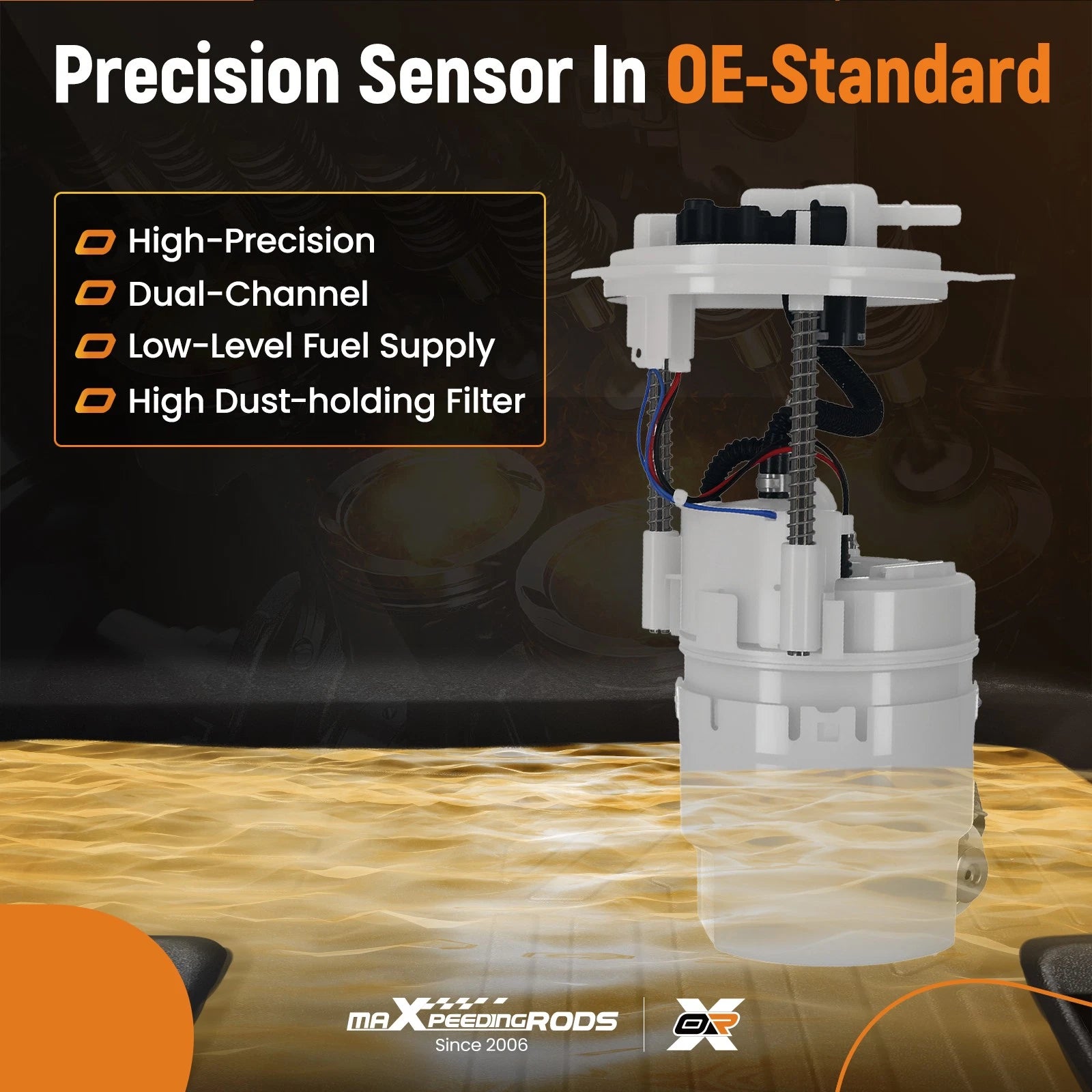 Precision Sensor In OE-Standard

High-Precision
Dual-Channel
Low-Level Fuel Supply
High Dust-holding Filter

maXpeedingRODS
Since 2006

OR